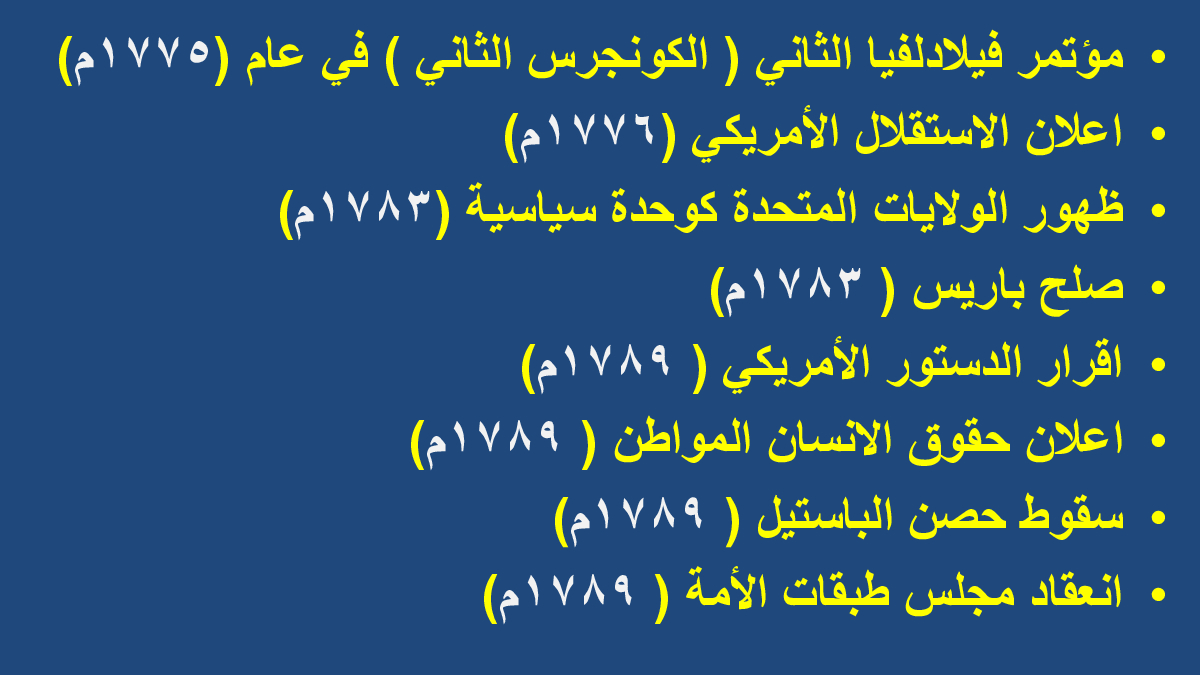 • مؤتمر فيلادلفيا الثاني ( الكونجرس الثاني ) في عام (١٧٧٥م)
• اعلان الاستقلال الأمريكي (١٧٧٦م)
• ظهور الولايات المتحدة كوحدة سياسية (١٧٨٣م)
• صلح باريس ( ١٧٨٣م)
• اقرار الدستور الأمريكي ( ١٧٨٩م)
• اعلان حقوق الانسان المواطن ( ١٧٨٩م)
• سقوط حصن الباستيل ( ١٧٨٩م)
• انعقاد مجلس طبقات الأمة ( ١٧٨٩م)